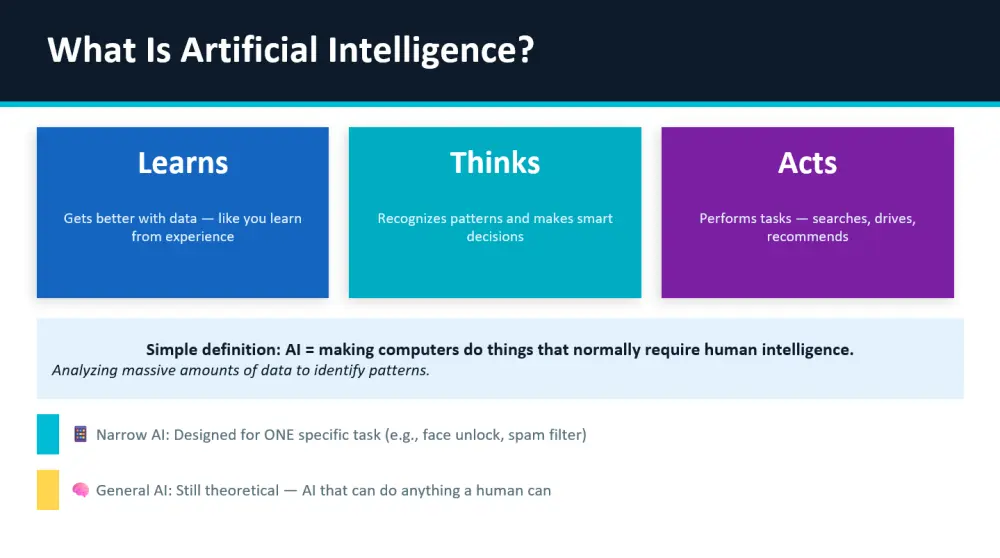 What Is Artificial Intelligence?

Learns

Gets better with data — like you learn from experience

Thinks

Recognizes patterns and makes smart decisions

Acts

Performs tasks — searches, drives, recommends

Simple definition: AI = making computers do things that normally require human intelligence.

Analyzing massive amounts of data to identify patterns.

Narrow AI: Designed for ONE specific task (e.g., face unlock, spam filter)

General AI: Still theoretical — AI that can do anything a human can